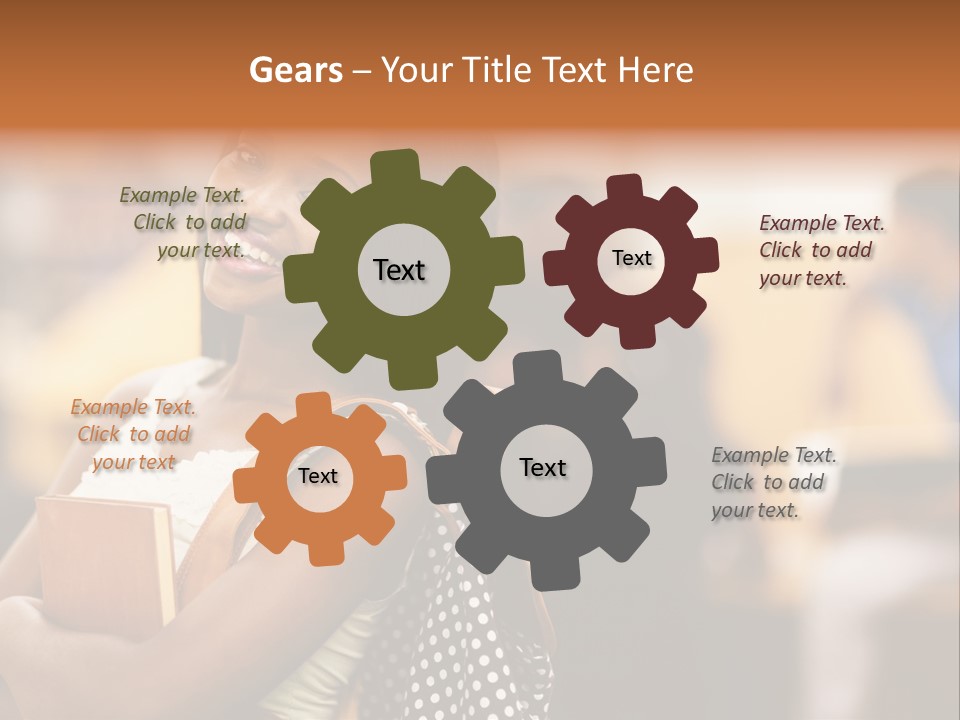 Gears – Your Title Text Here

Example Text. Click to add your text.

Text

Text

Example Text. Click to add your text.

Example Text. Click to add your text

Text

Text

Example Text. Click to add your text.